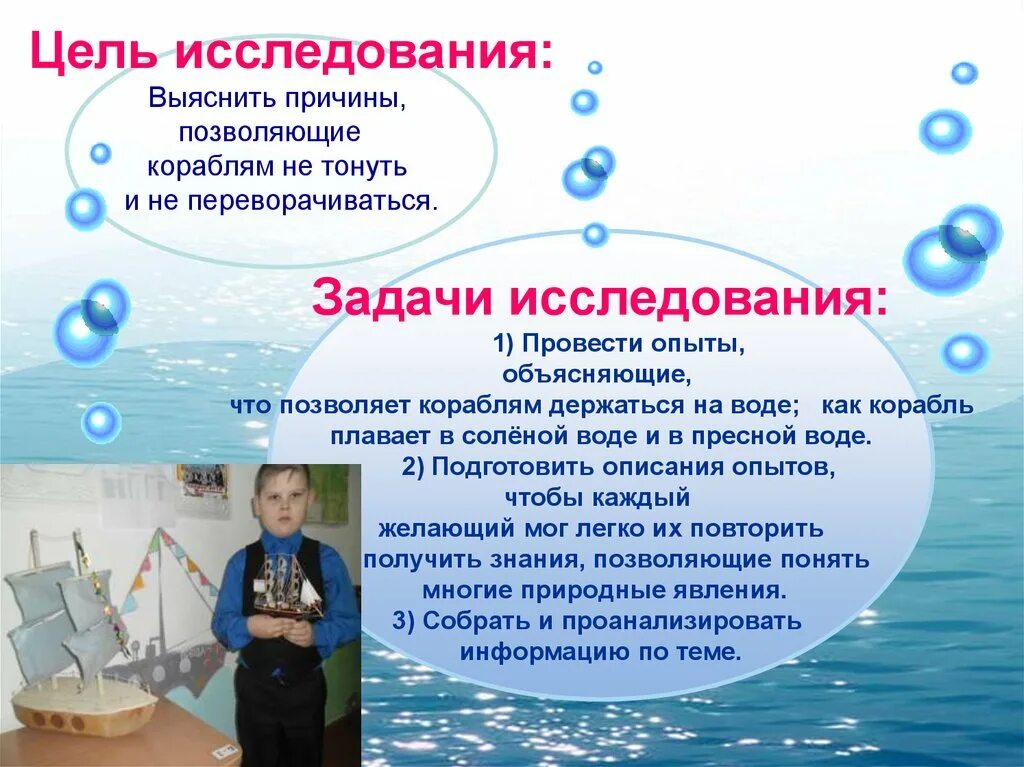 Цель исследования:

Выяснить причины, позволяющие кораблям не тонуть и не переворачиваться.

Задачи исследования:

1) Провести опыты, объясняющие, что позволяет кораблям держаться на воде; как корабль плавает в солёной воде и в пресной воде.
2) Подготовить описания опытов, чтобы каждый желающий мог легко их повторить получить знания, позволяющие понять многие природные явления.
3) Собрать и проанализировать информацию по теме.